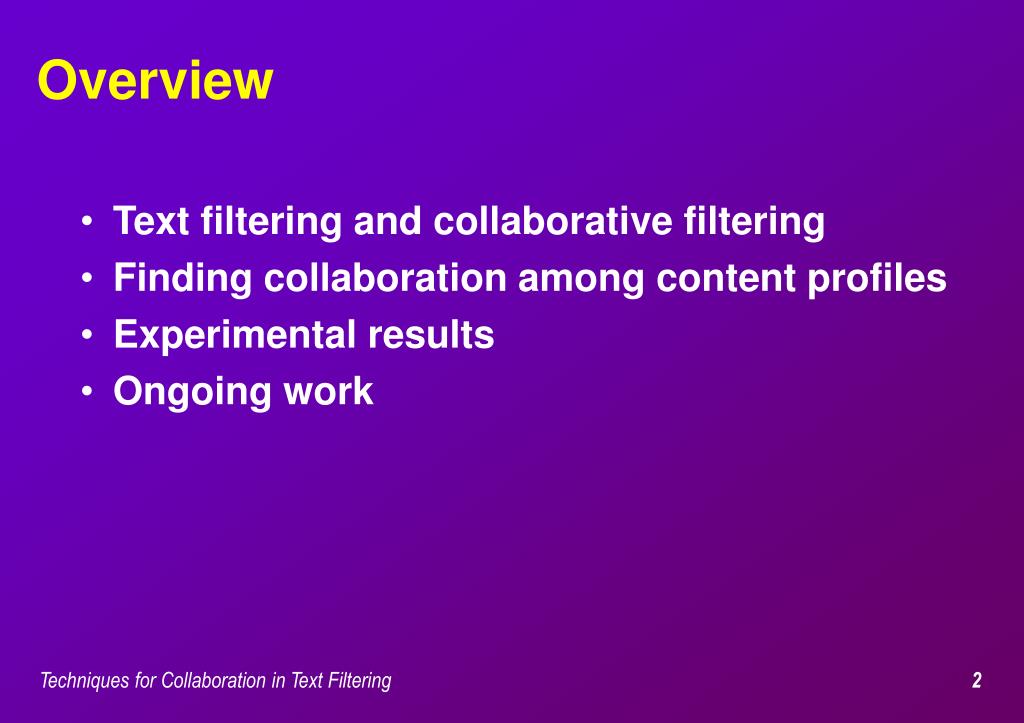 Overview

• Text filtering and collaborative filtering
• Finding collaboration among content profiles
• Experimental results
• Ongoing work

Techniques for Collaboration in Text Filtering

2